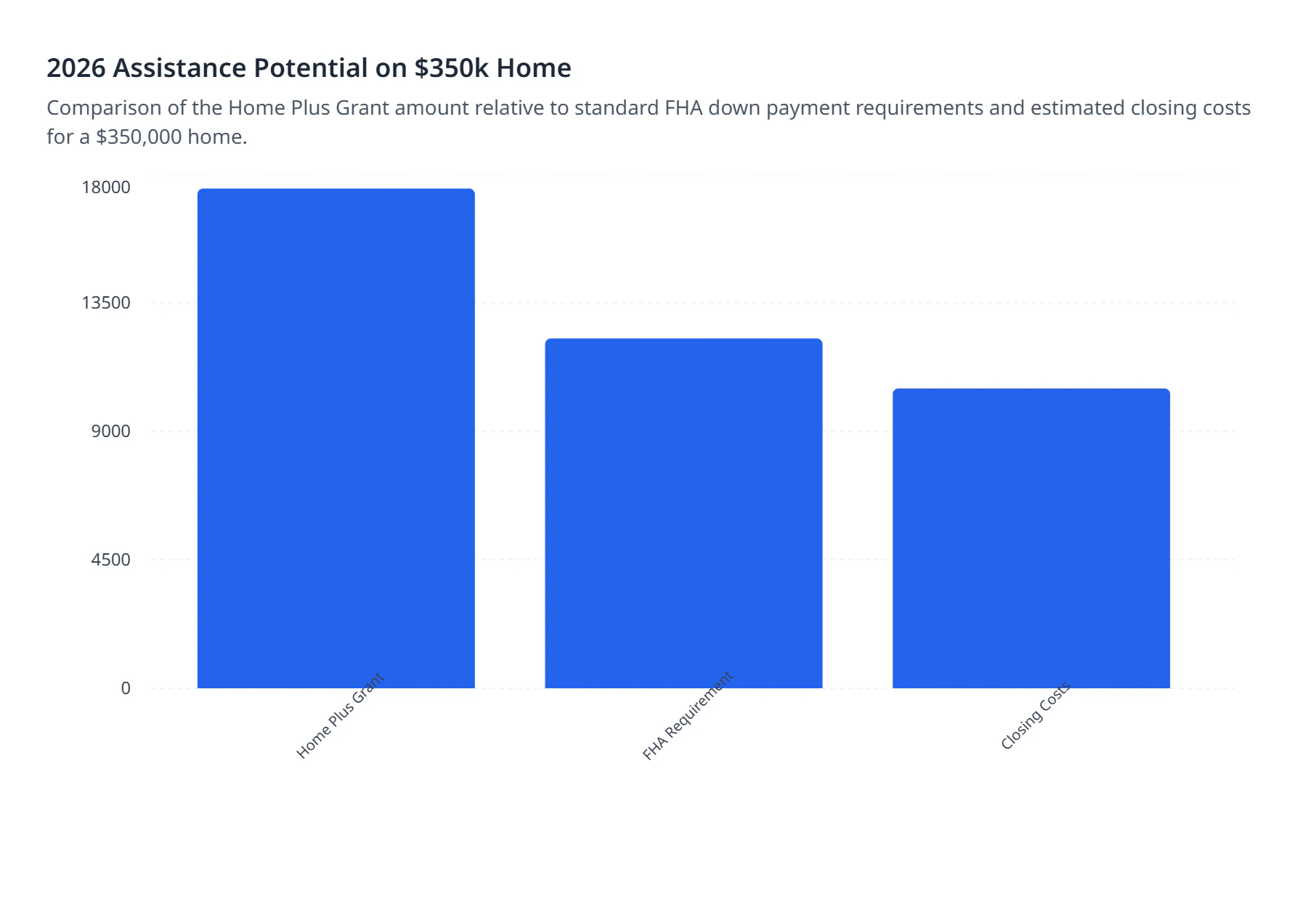 2026 Assistance Potential on $350k Home

Comparison of the Home Plus Grant amount relative to standard FHA down payment requirements and estimated closing costs for a $350,000 home.

18000
13500
9000
4500
0

Home Plus Grant
FHA Requirement
Closing Costs